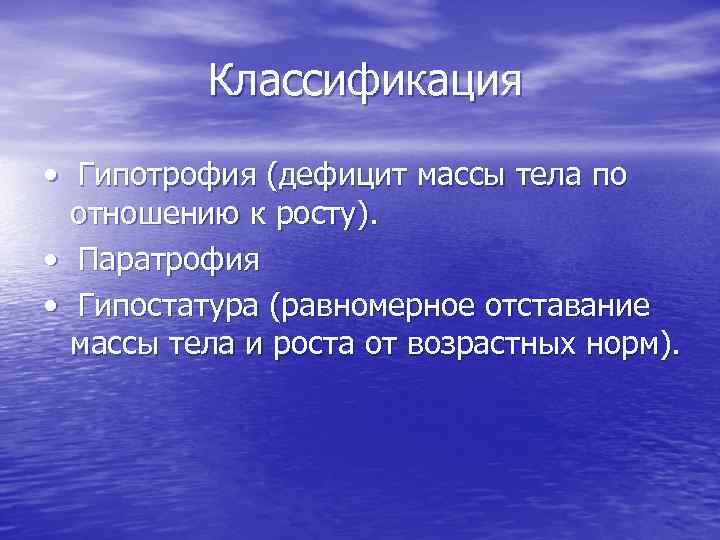 Классификация

• Гипотрофия (дефицит массы тела по отношению к росту).
• Паратрофия
• Гипостатура (равномерное отставание массы тела и роста от возрастных норм).